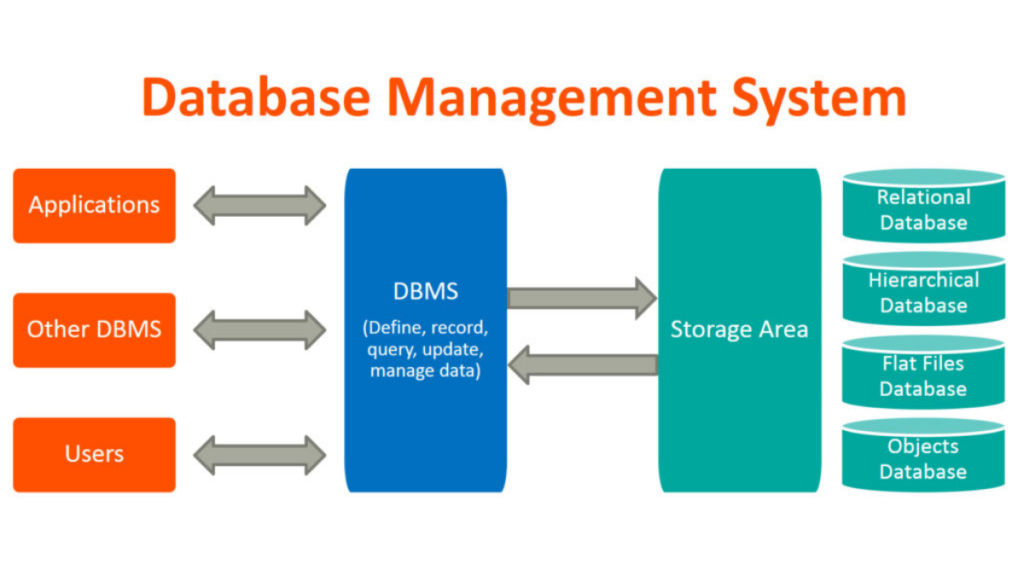 Database Management System

Applications

Other DBMS

Users

DBMS

(Define, record, query, update, manage data)

Storage Area

Relational Database

Hierarchical Database

Flat Files Database

Objects Database